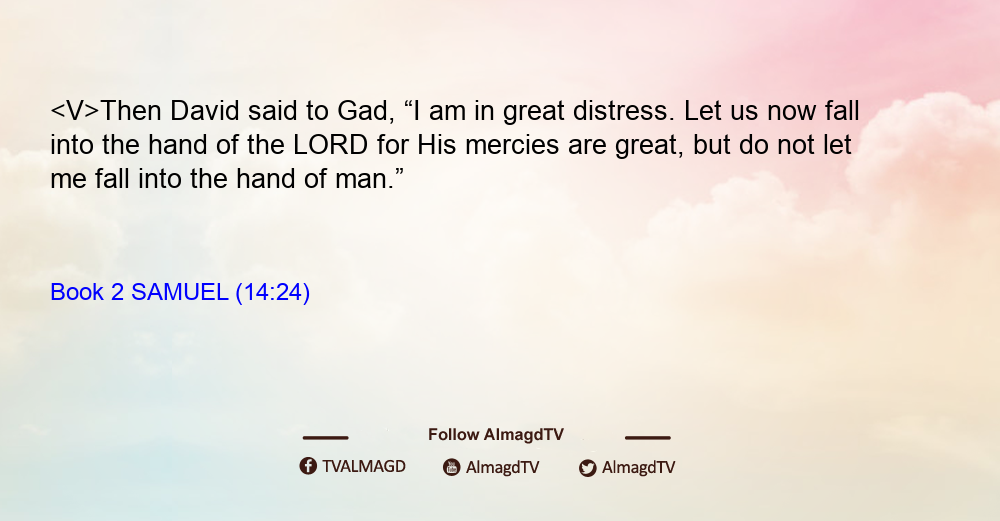 <V>Then David said to Gad, “I am in great distress. Let us now fall into the hand of the LORD for His mercies are great, but do not let me fall into the hand of man.”

Book 2 SAMUEL (14:24)

Follow AlmagdTV

TVALMAGD AlmagdTV AlmagdTV